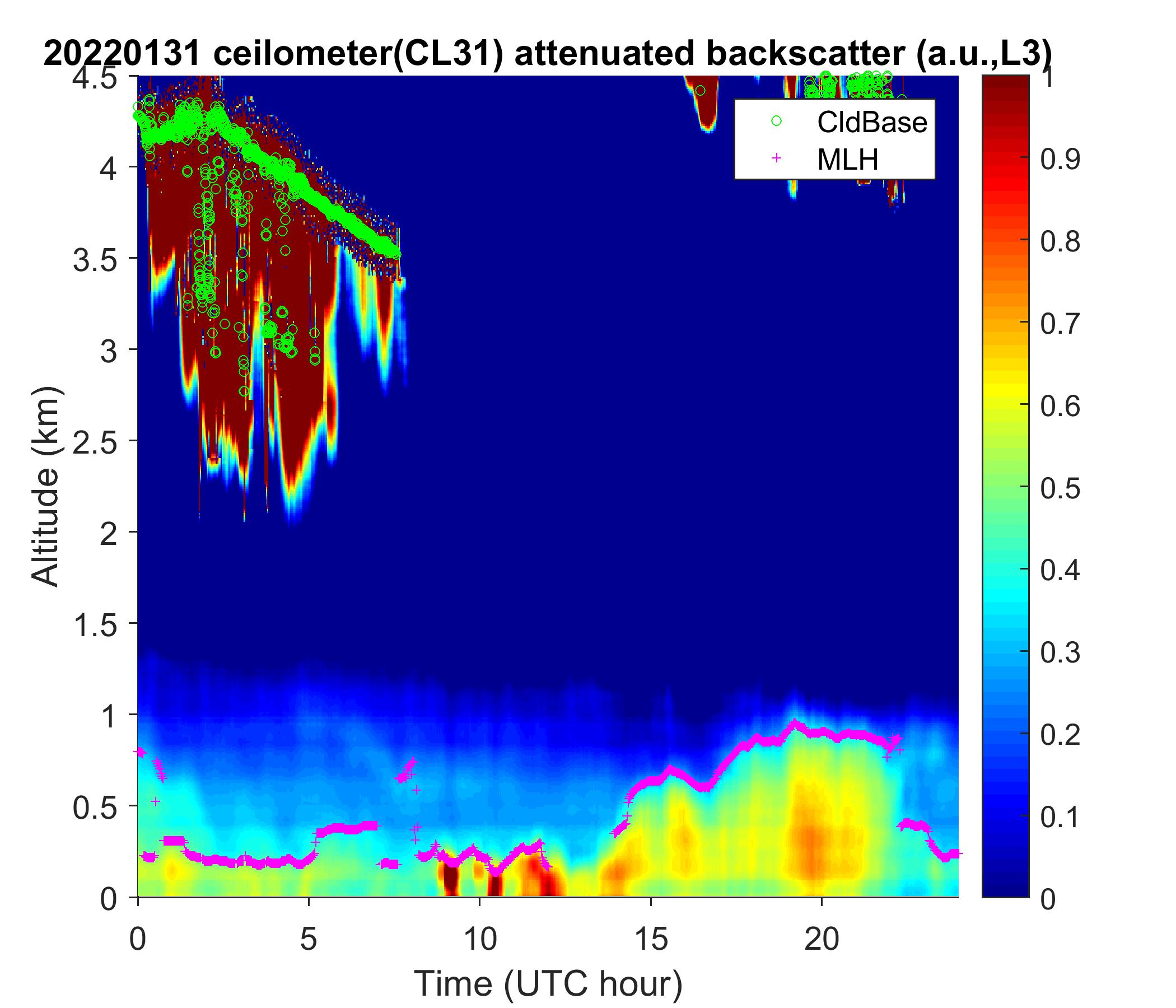 20220131 ceilometer(CL31) attenuated backscatter (a.u.,L3)

CldBase
MLH

4.5
4
3.5
3
2.5
2
1.5
1
0.5
0

Altitude (km)

0
5
10
15
20

Time (UTC hour)

1
0.9
0.8
0.7
0.6
0.5
0.4
0.3
0.2
0.1
0